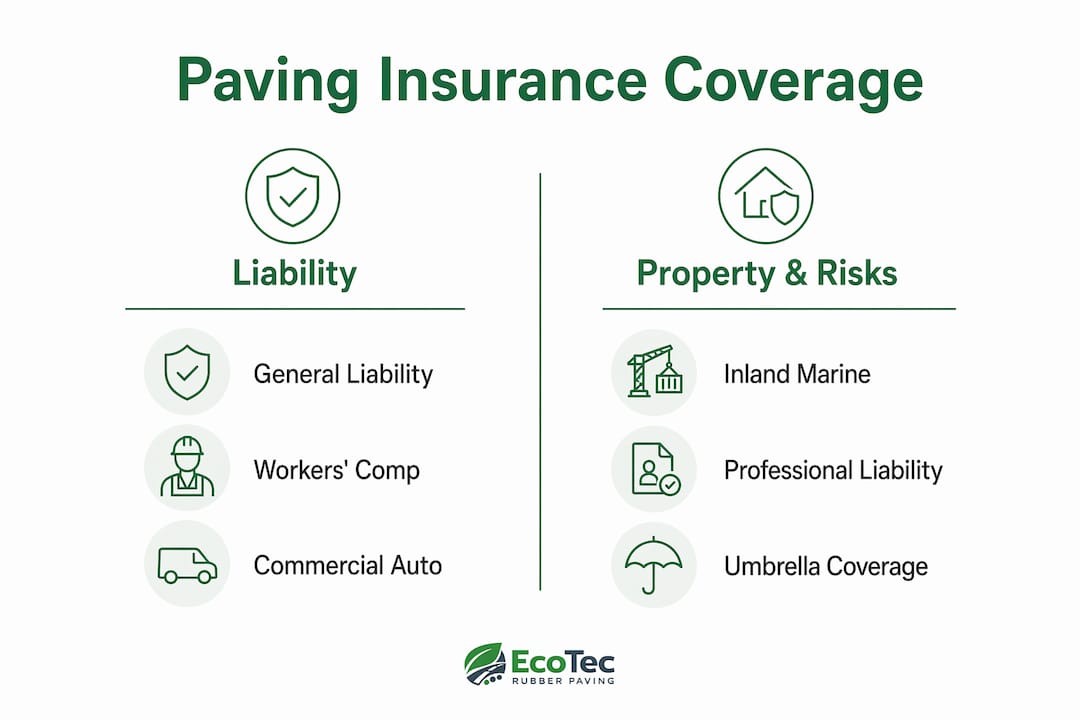 Paving Insurance Coverage

Liability

General Liability

Workers' Comp

Commercial Auto

Property & Risks

Inland Marine

Professional Liability

Umbrella Coverage

EcoTec
RUBBER PAVING